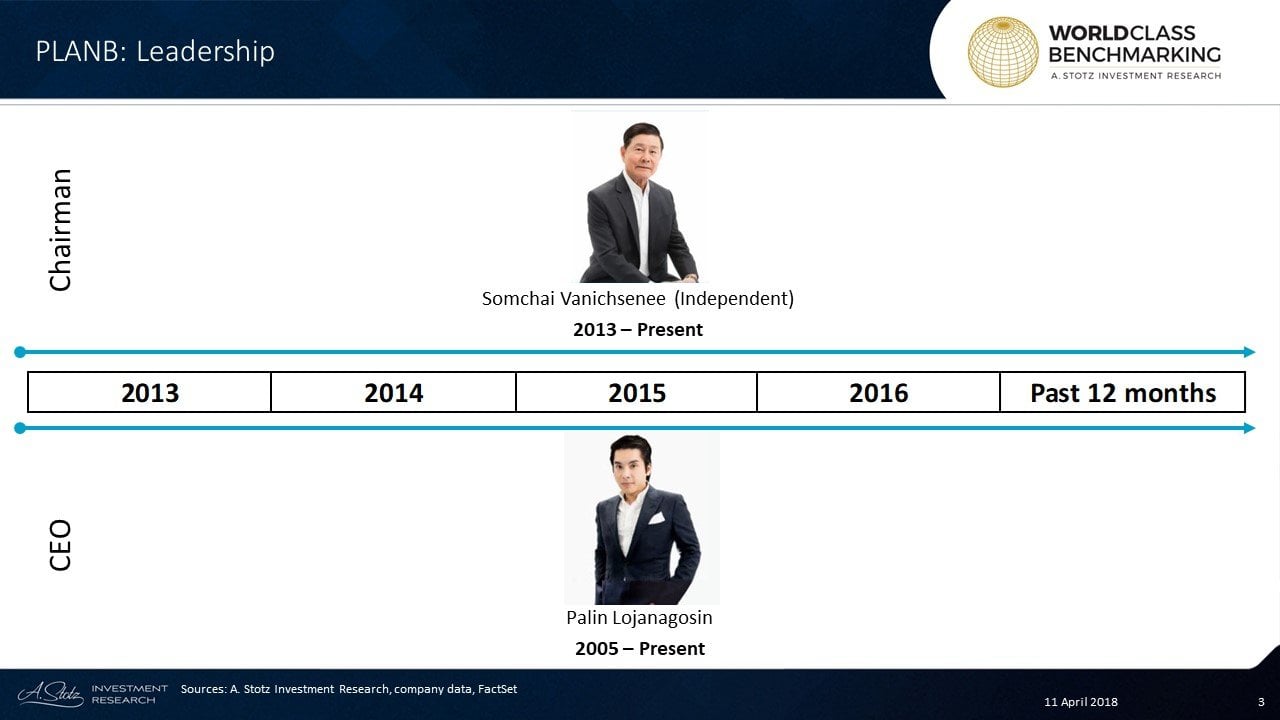 PLANB: Leadership

WORLDCLASS BENCHMARKING
A. STOTZ INVESTMENT RESEARCH

Chairman

Somchai Vanichsenee (Independent)
2013 – Present

| 2013 | 2014 | 2015 | 2016 | Past 12 months |
|---|---|---|---|---|

CEO

Palin Lojanagosin
2005 – Present

A. Stotz INVESTMENT RESEARCH

Sources: A. Stotz Investment Research, company data, FactSet

11 April 2018

3